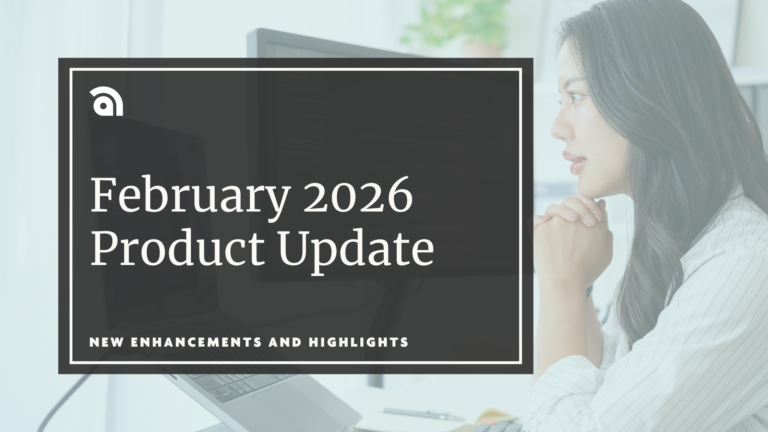 February 2026
Product Update

NEW ENHANCEMENTS AND HIGHLIGHTS